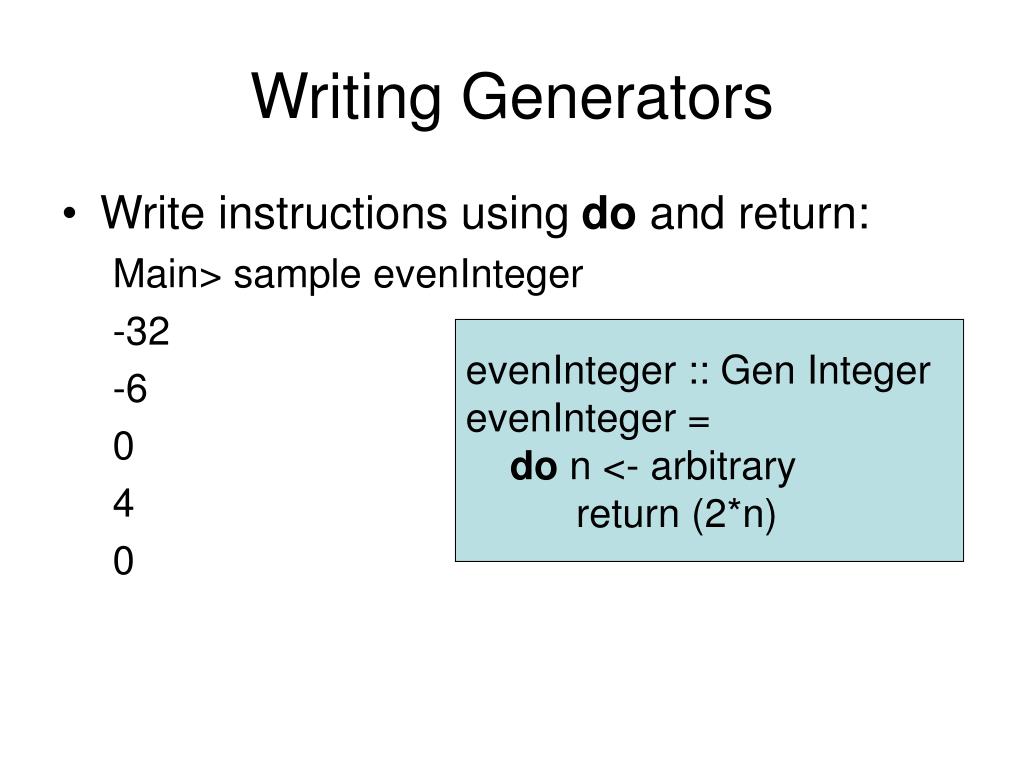 Writing Generators

• Write instructions using do and return:

Main> sample evenInteger

-32

-6

0

4

0

evenInteger :: Gen Integer
evenInteger =
do n <- arbitrary
return (2*n)